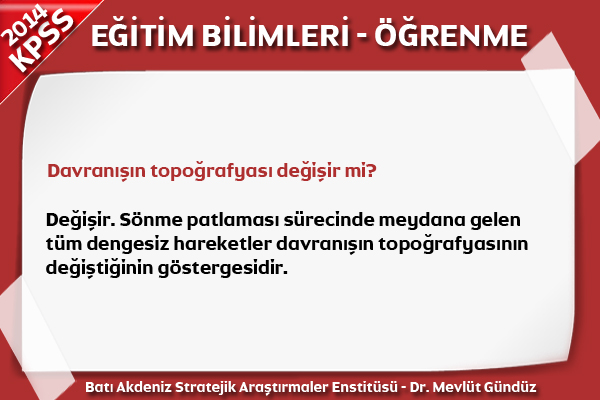 2014 KPSS

EĞİTİM BİLİMLERİ - ÖĞRENME

Davranışın topoğrafyası değişir mi?

Değişir. Sönme patlaması sürecinde meydana gelen tüm dengesiz hareketler davranışın topoğrafyasının değiştiğinin göstergesidir.

Batı Akdeniz Stratejik Araştırmaler Enstitüsü - Dr. Mevlüt Gündüz